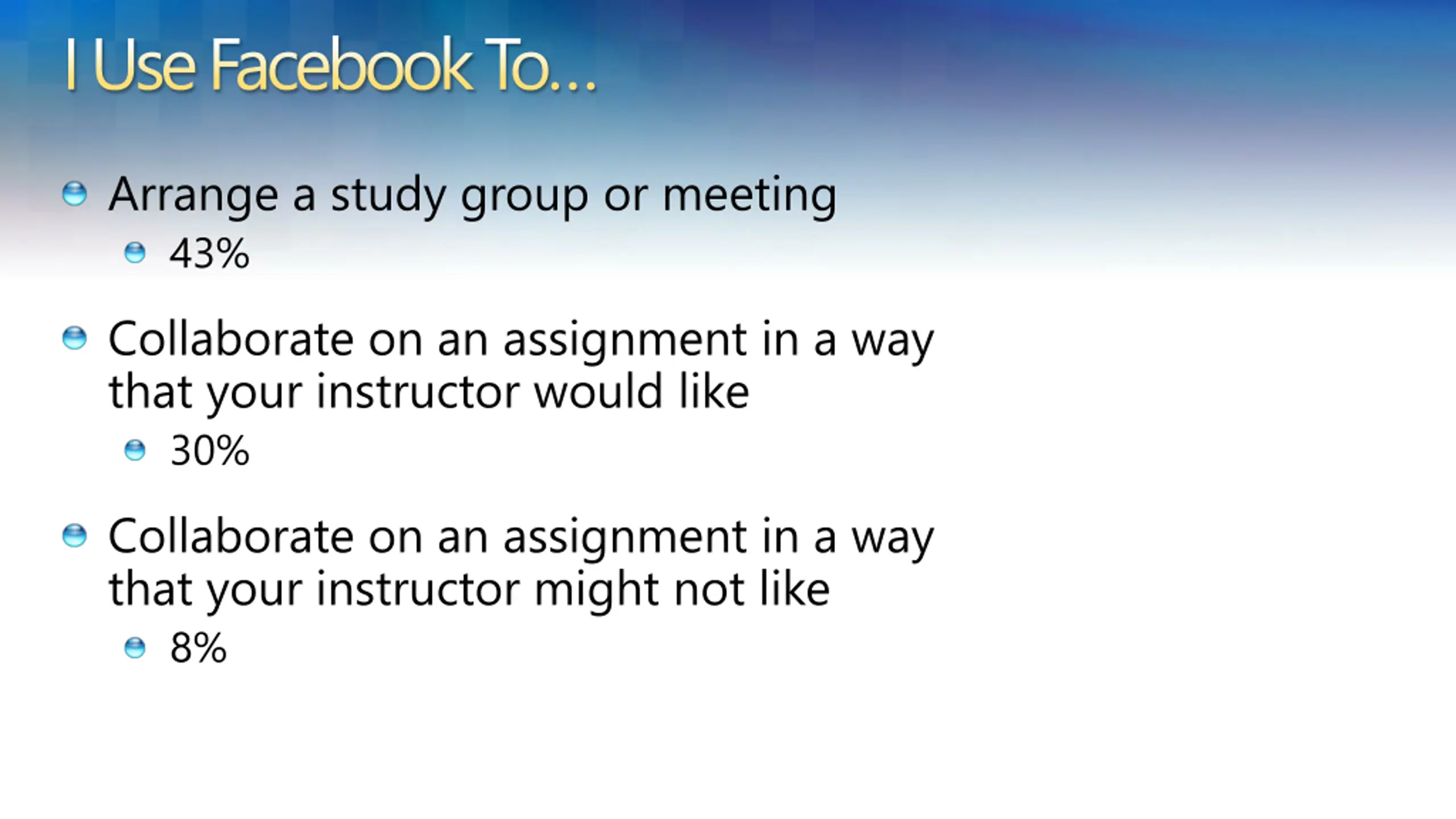 I Use Facebook To…

Arrange a study group or meeting

43%

Collaborate on an assignment in a way that your instructor would like

30%

Collaborate on an assignment in a way that your instructor might not like

8%